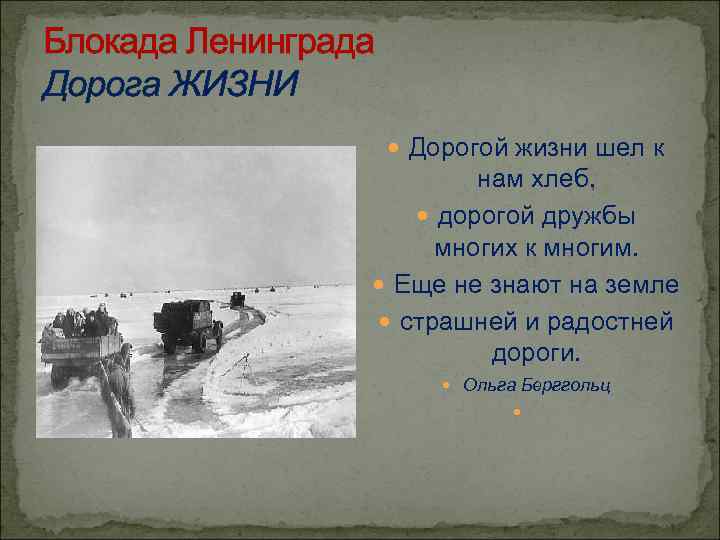 Блокада Ленинграда
Дорога ЖИЗНИ

Дорогой жизни шел к нам хлеб,

дорогой дружбы многих к многим.

Еще не знают на земле

страшней и радостней дороги.

Ольга Берггольц